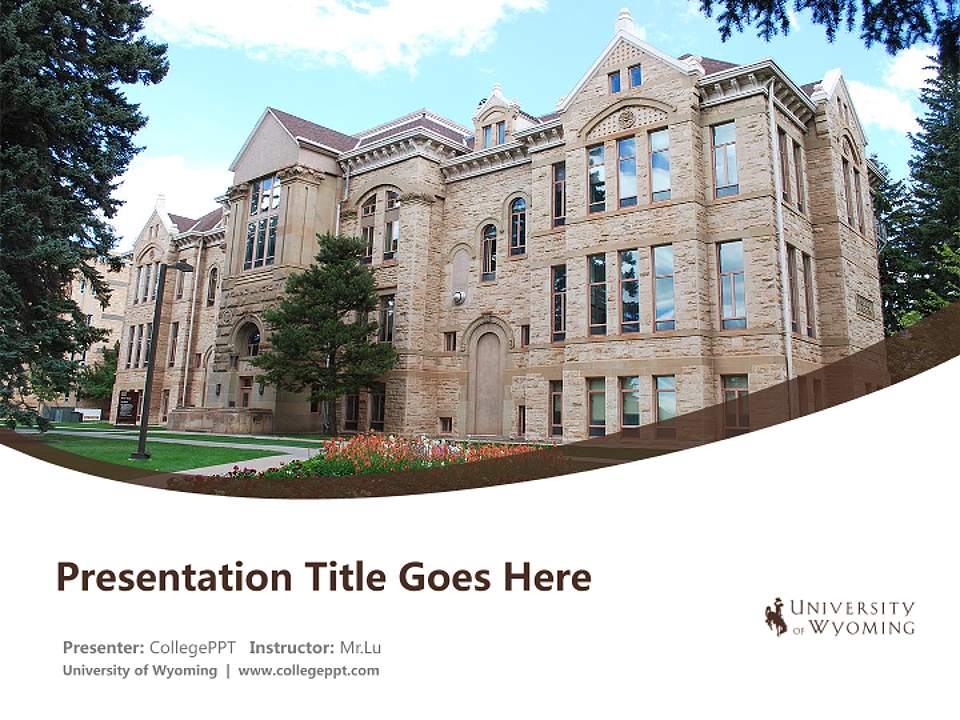 Presentation Title Goes Here

Presenter: CollegePPT Instructor: Mr.Lu
University of Wyoming | www.collegeppt.com

UNIVERSITY OF WYOMING